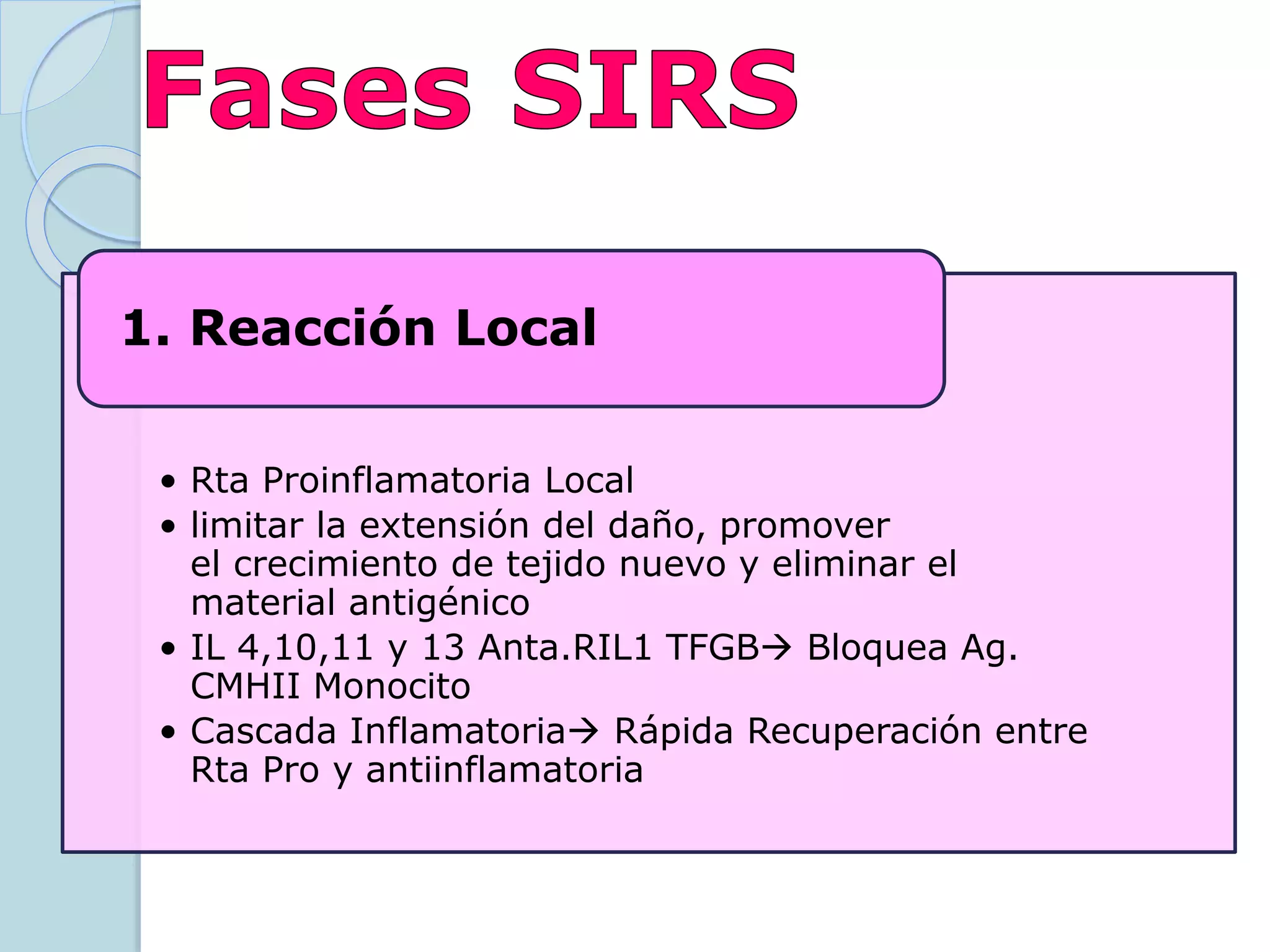 Fases SIRS

1. Reacción Local

• Rta Proinflamatoria Local
• limitar la extensión del daño, promover el crecimiento de tejido nuevo y eliminar el material antigénico
• IL 4,10,11 y 13 Anta.RIL1 TFGB→ Bloquea Ag. CMHII Monocito
• Cascada Inflamatoria→ Rápida Recuperación entre Rta Pro y antiinflamatoria